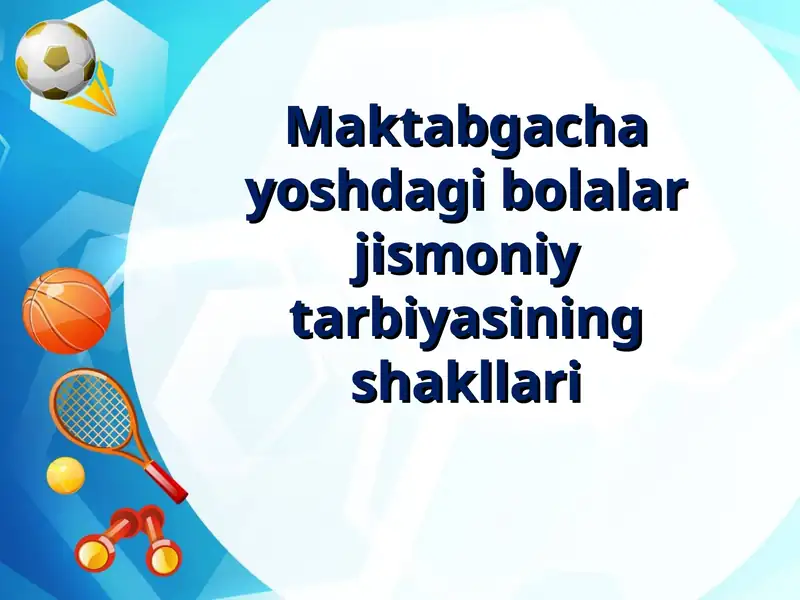 Maktabgacha yoshdagi bolalar jismoniy tarbiyasining shakllari